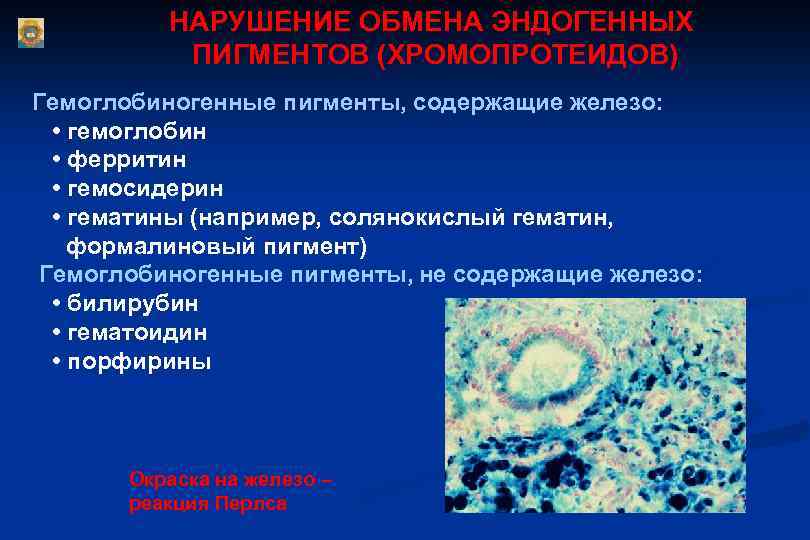 НАРУШЕНИЕ ОБМЕНА ЭНДОГЕННЫХ ПИГМЕНТОВ (ХРОМОПРОТЕИДОВ)

Гемоглобиногенные пигменты, содержащие железо:
• гемоглобин
• ферритин
• гемосидерин
• гематины (например, солянокислый гематин, формалиновый пигмент)

Гемоглобиногенные пигменты, не содержащие железо:
• билирубин
• гематоидин
• порфирины

Окраска на железо – реакция Перлса